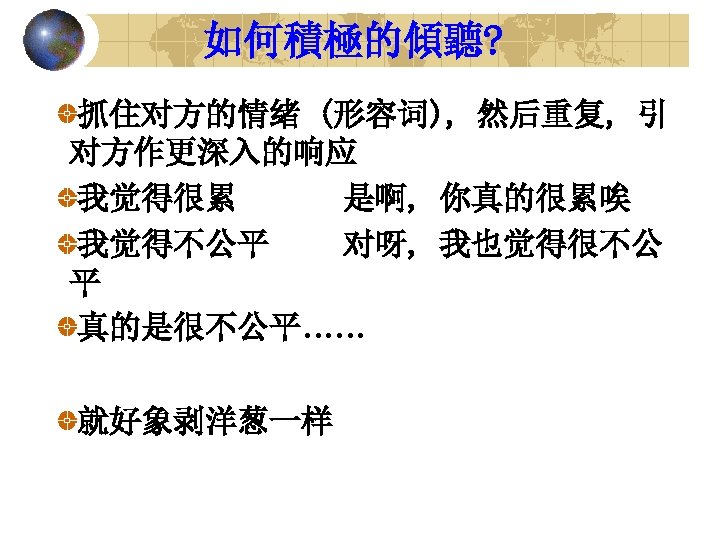 如何積極的傾聽?

抓住对方的情绪（形容词），然后重复，引对方作更深入的响应

我觉得很累　　是啊，你真的很累唉

我觉得不公平　　对呀，我也觉得很不公平

真的是很不公平……

就好象剥洋葱一样